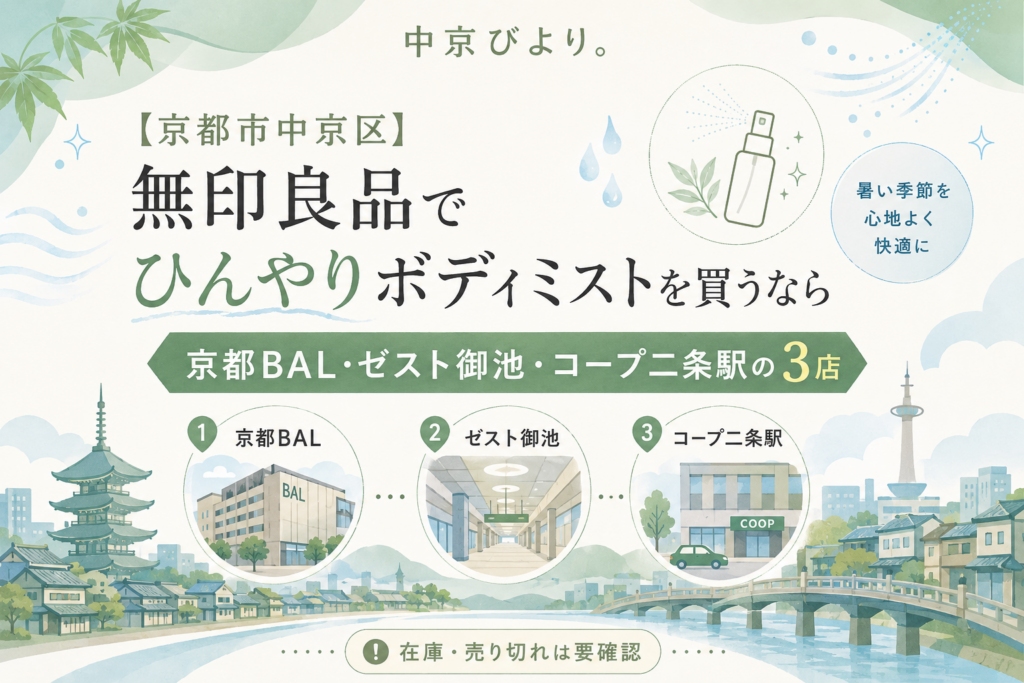 中京びより。

【京都市中京区】
無印良品で
ひんやりボディミストを買うなら

暑い季節を
心地よく
快適に

京都BAL・ゼスト御池・コープ二条駅の3店

1 京都BAL

BAL

2 ゼスト御池

3 コープ二条駅

COOP

! 在庫・売り切れは要確認